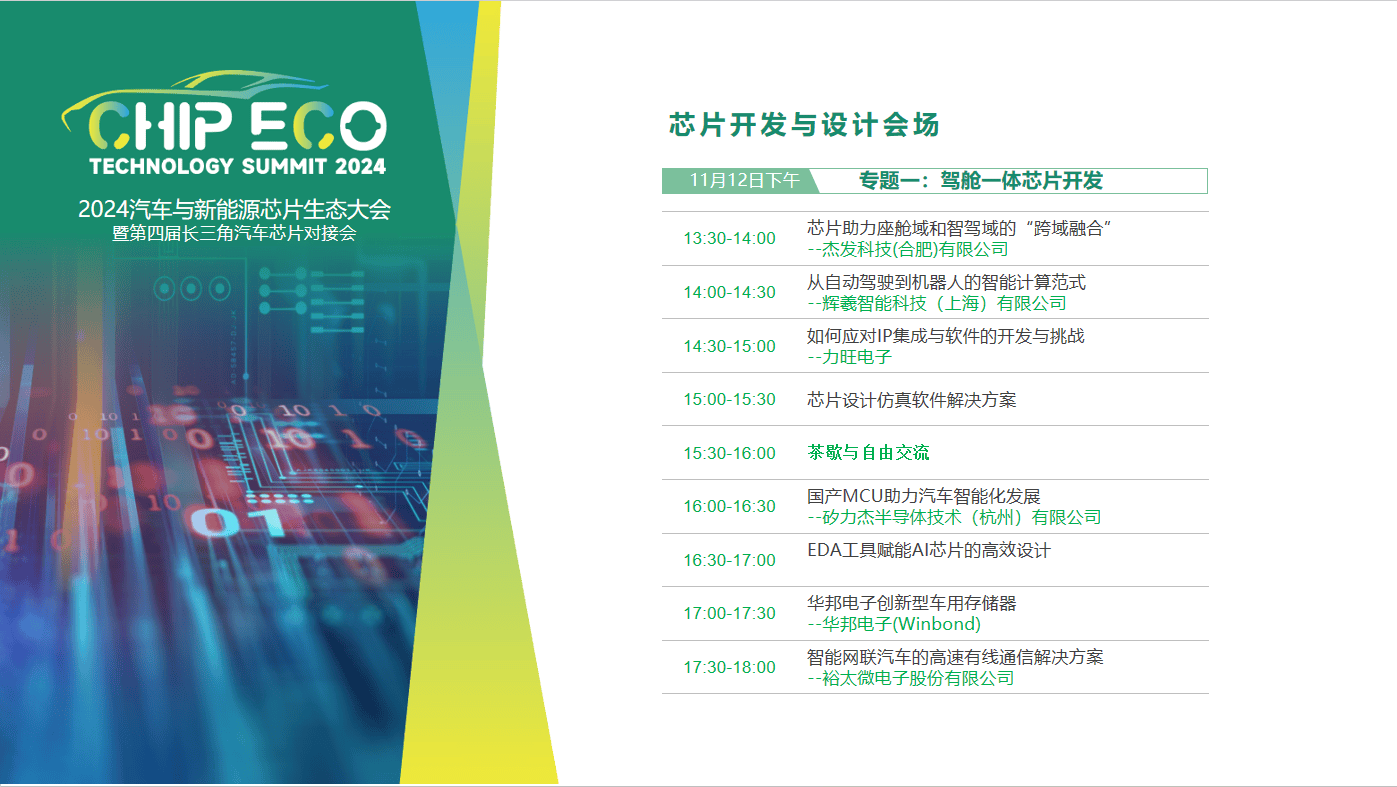 CHIP ECO
TECHNOLOGY SUMMIT 2024
2024汽车与新能源芯片生态大会
暨第四届长三角汽车芯片对接会

芯片开发与设计会场

11月12日下午 专题一：驾舱一体芯片开发

| | |
|---|---|
| 13:30-14:00 | 芯片助力座舱域和智驾域的“跨域融合” --杰发科技(合肥)有限公司 |
| 14:00-14:30 | 从自动驾驶到机器人的智能计算范式 --辉羲智能科技（上海）有限公司 |
| 14:30-15:00 | 如何应对IP集成与软件的开发与挑战 --力旺电子 |
| 15:00-15:30 | 芯片设计仿真软件解决方案 |
| 15:30-16:00 | 茶歇与自由交流 |
| 16:00-16:30 | 国产MCU助力汽车智能化发展 --矽力杰半导体技术（杭州）有限公司 |
| 16:30-17:00 | EDA工具赋能AI芯片的高效设计 |
| 17:00-17:30 | 华邦电子创新型车用存储器 --华邦电子(Winbond) |
| 17:30-18:00 | 智能网联汽车的高速有线通信解决方案 --裕太微电子股份有限公司 |